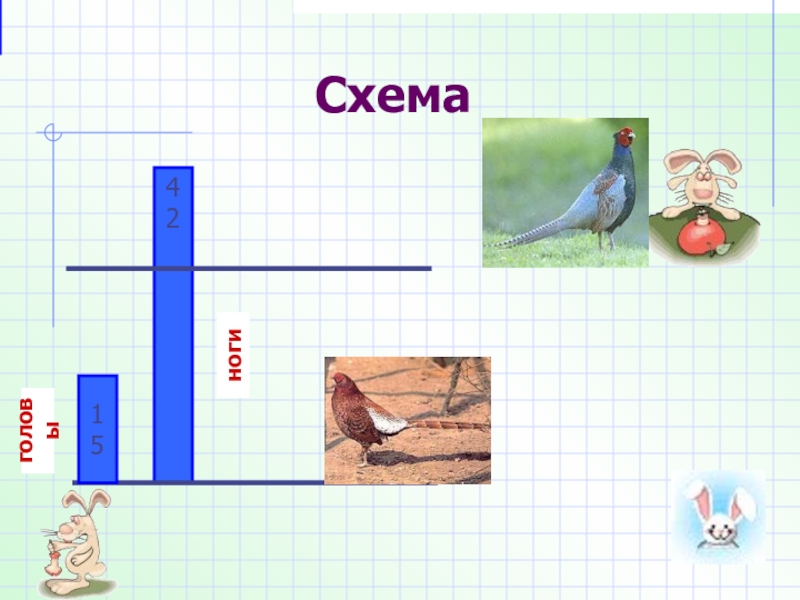 Схема

42

ноги

головы

15